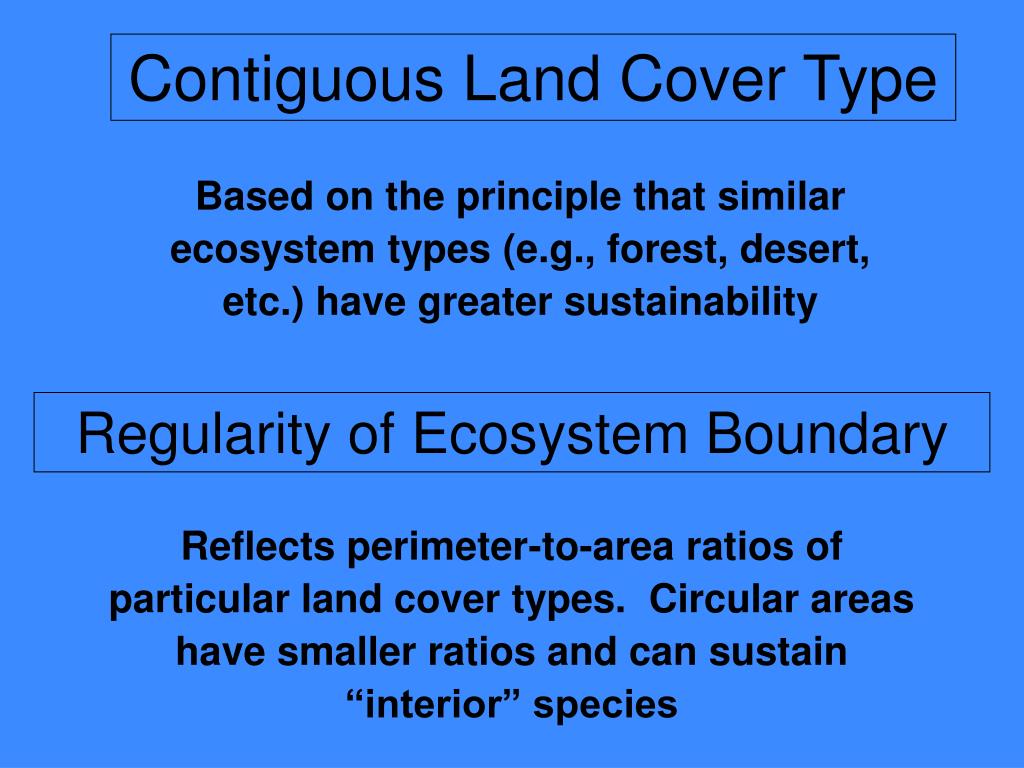 Contiguous Land Cover Type

Based on the principle that similar ecosystem types (e.g., forest, desert, etc.) have greater sustainability

Regularity of Ecosystem Boundary

Reflects perimeter-to-area ratios of particular land cover types.  Circular areas have smaller ratios and can sustain “interior” species